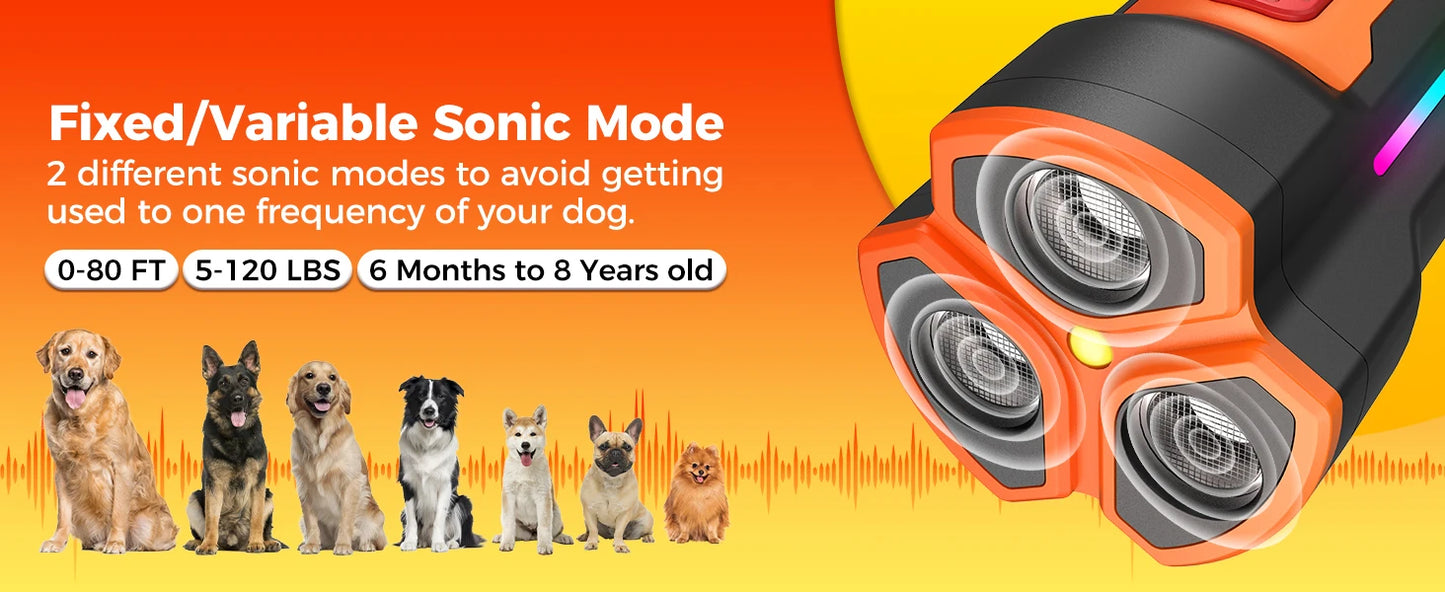 Fixed/Variable Sonic Mode
2 different sonic modes to avoid getting used to one frequency of your dog.

0-80 FT 5-120 LBS 6 Months to 8 Years old